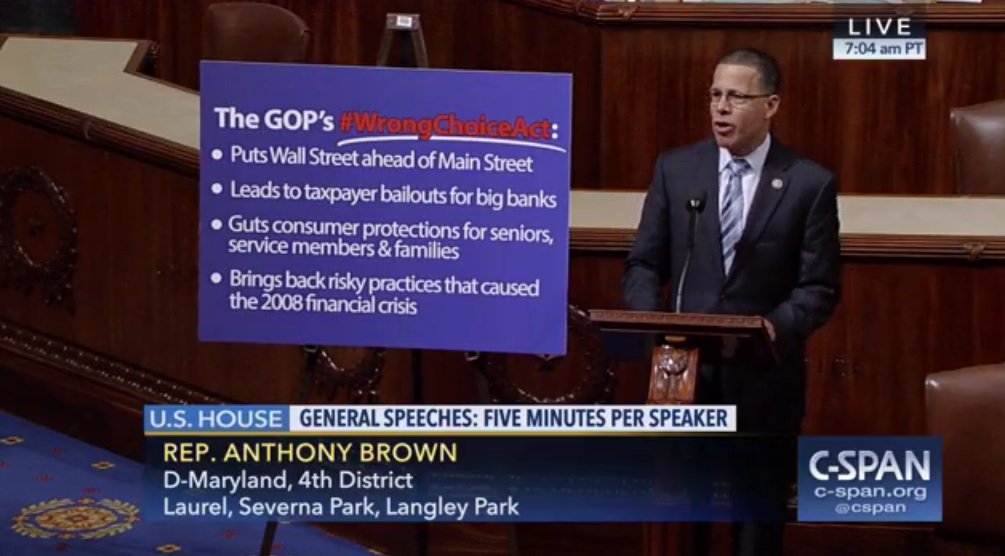 LIVE
7:04 am PT

The GOP's #WrongChoiceAct:
• Puts Wall Street ahead of Main Street
• Leads to taxpayer bailouts for big banks
• Guts consumer protections for seniors, service members & families
• Brings back risky practices that caused the 2008 financial crisis

U.S. HOUSE GENERAL SPEECHES: FIVE MINUTES PER SPEAKER
REP. ANTHONY BROWN
D-Maryland, 4th District
Laurel, Severna Park, Langley Park

C-SPAN
c-span.org
@cspan